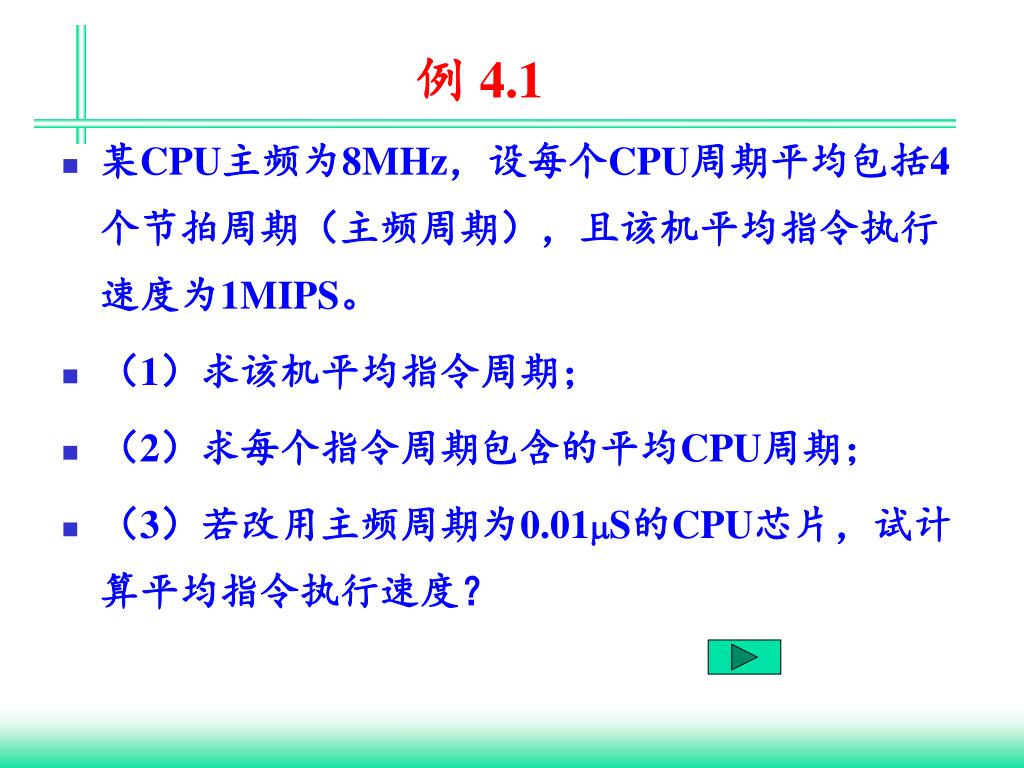 例 4.1

某CPU主频为8MHz，设每个CPU周期平均包括4个节拍周期（主频周期），且该机平均指令执行速度为1MIPS。

（1）求该机平均指令周期;

（2）求每个指令周期包含的平均CPU周期;

（3）若改用主频周期为0.01μS的CPU芯片，试计算平均指令执行速度?